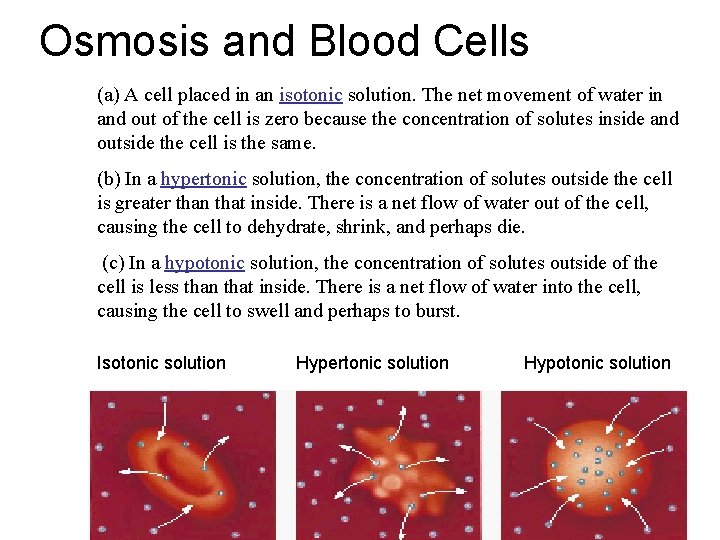 Osmosis and Blood Cells

(a) A cell placed in an isotonic solution. The net movement of water in and out of the cell is zero because the concentration of solutes inside and outside the cell is the same.

(b) In a hypertonic solution, the concentration of solutes outside the cell is greater than that inside. There is a net flow of water out of the cell, causing the cell to dehydrate, shrink, and perhaps die.

(c) In a hypotonic solution, the concentration of solutes outside of the cell is less than that inside. There is a net flow of water into the cell, causing the cell to swell and perhaps to burst.

Isotonic solution

Hypertonic solution

Hypotonic solution